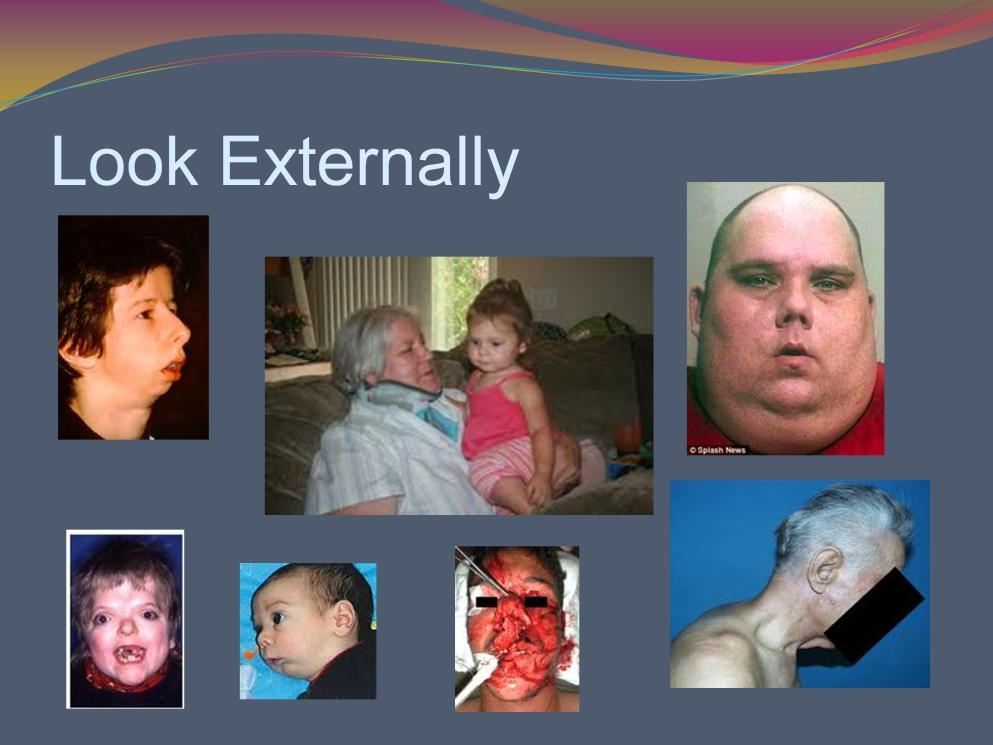 Look Externally

© Splash News